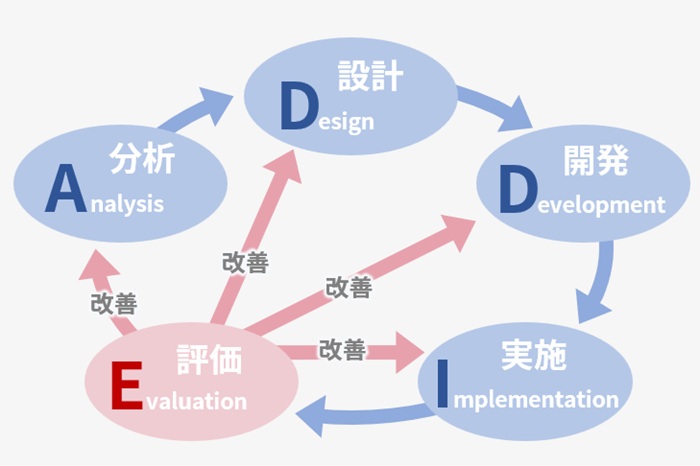 設計
Design

分析
Analysis

開発
Development

改善

改善

改善

改善

評価
Evaluation

実施
Implementation